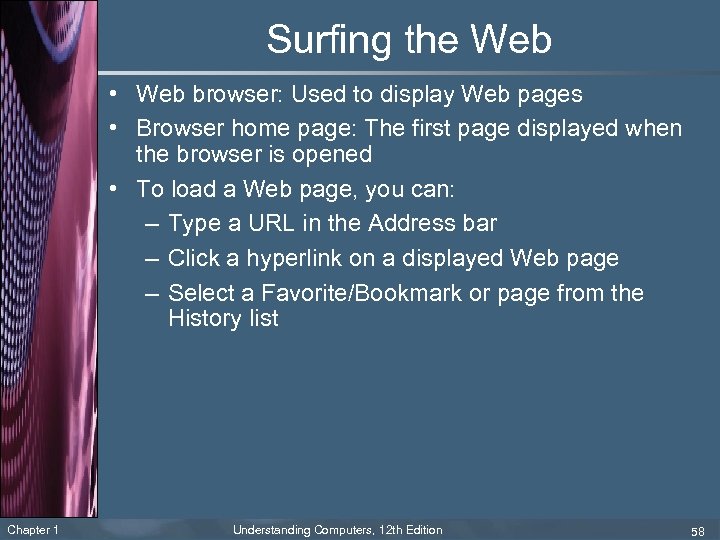 Surfing the Web

• Web browser: Used to display Web pages
• Browser home page: The first page displayed when the browser is opened
• To load a Web page, you can:
– Type a URL in the Address bar
– Click a hyperlink on a displayed Web page
– Select a Favorite/Bookmark or page from the History list

Chapter 1
Understanding Computers, 12th Edition
58